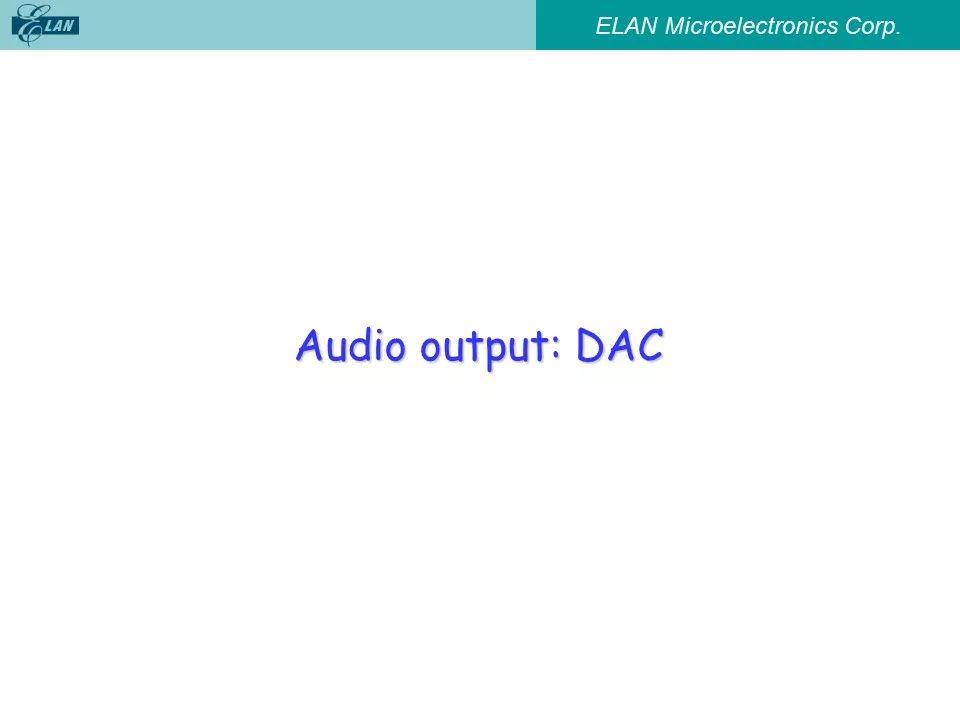 ELAN

ELAN Microelectronics Corp.

Audio output: DAC